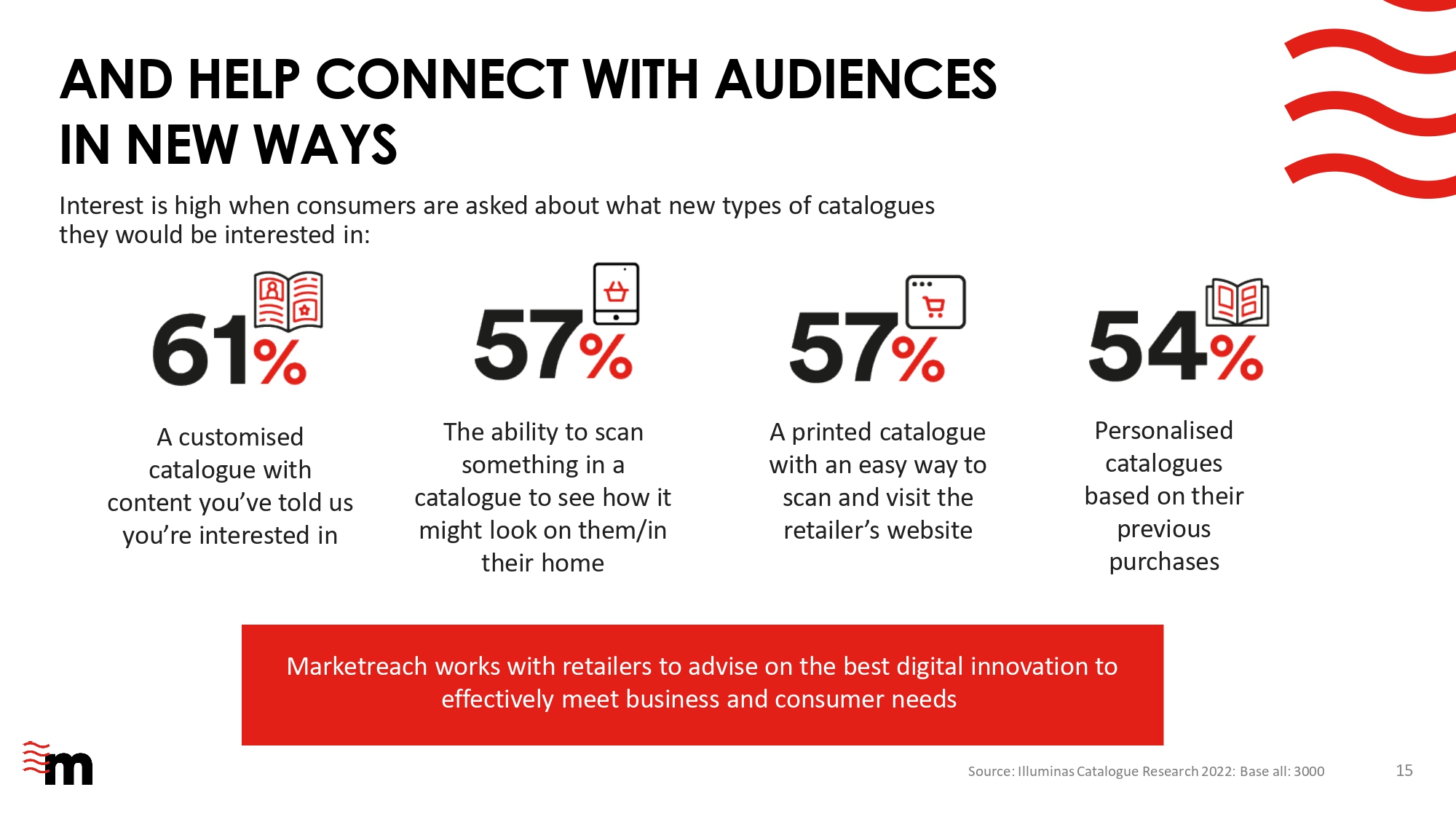 AND HELP CONNECT WITH AUDIENCES IN NEW WAYS

Interest is high when consumers are asked about what new types of catalogues they would be interested in:

61%

A customised catalogue with content you've told us you're interested in

57%

The ability to scan something in a catalogue to see how it might look on them/in their home

57%

A printed catalogue with an easy way to scan and visit the retailer's website

54%

Personalised catalogues based on their previous purchases

Marketreach works with retailers to advise on the best digital innovation to effectively meet business and consumer needs

m

Source: Illuminas Catalogue Research 2022: Base all: 3000

15